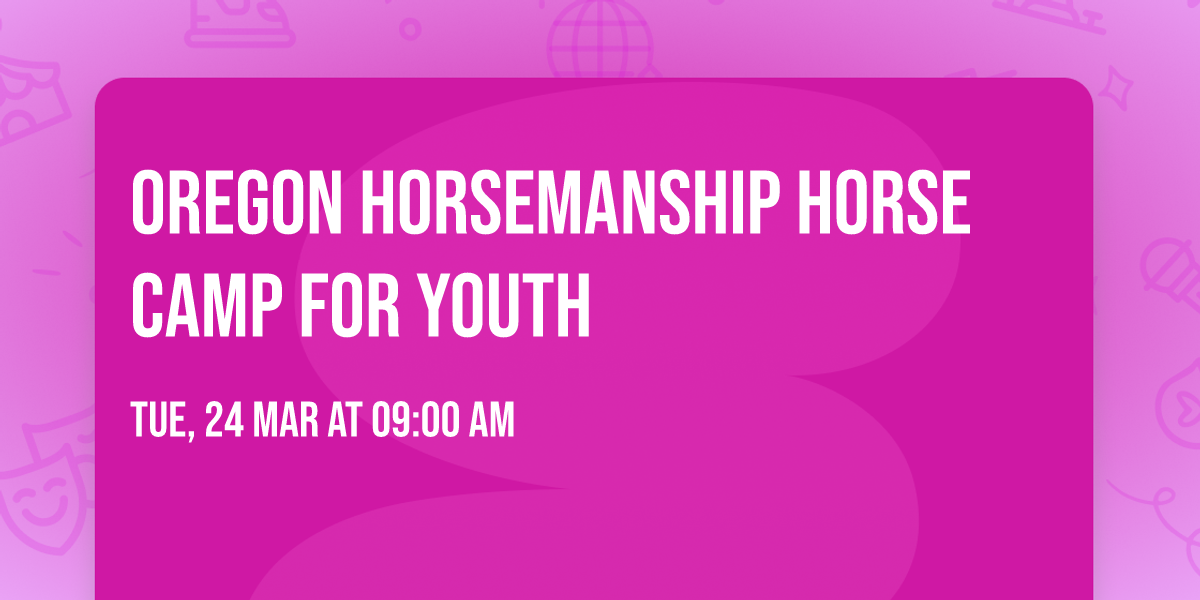 OREGON HORSEMANSHIP HORSE CAMP FOR YOUTH

TUE, 24 MAR AT 09:00 AM